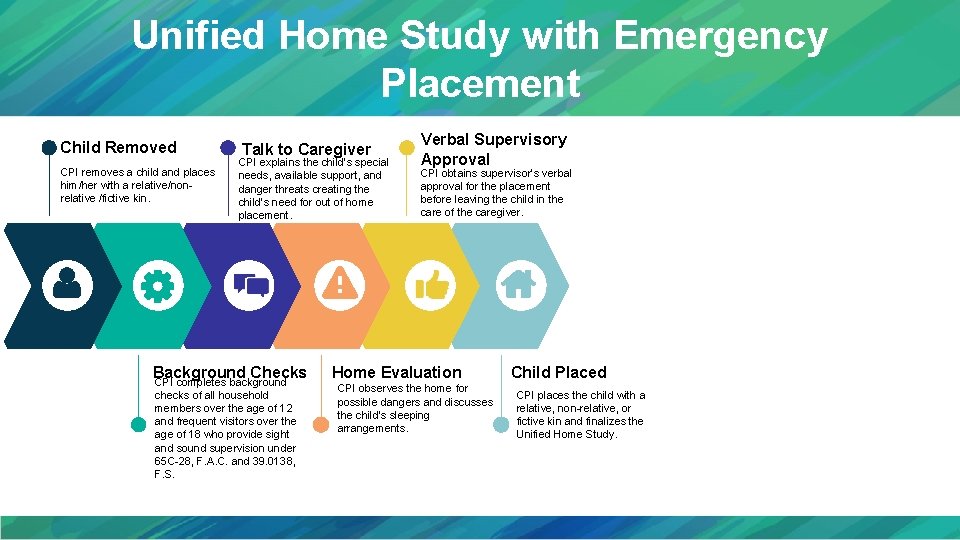 Unified Home Study with Emergency Placement

Child Removed

CPI removes a child and places him/her with a relative/non-relative /fictive kin.

Talk to Caregiver

CPI explains the child's special needs, available support, and danger threats creating the child's need for out of home placement.

Verbal Supervisory Approval

CPI obtains supervisor's verbal approval for the placement before leaving the child in the care of the caregiver.

Background Checks

CPI completes background checks of all household members over the age of 12 and frequent visitors over the age of 18 who provide sight and sound supervision under 65C-28, F.A.C. and 39.0138, F.S.

Home Evaluation

CPI observes the home for possible dangers and discusses the child's sleeping arrangements.

Child Placed

CPI places the child with a relative, non-relative, or fictive kin and finalizes the Unified Home Study.